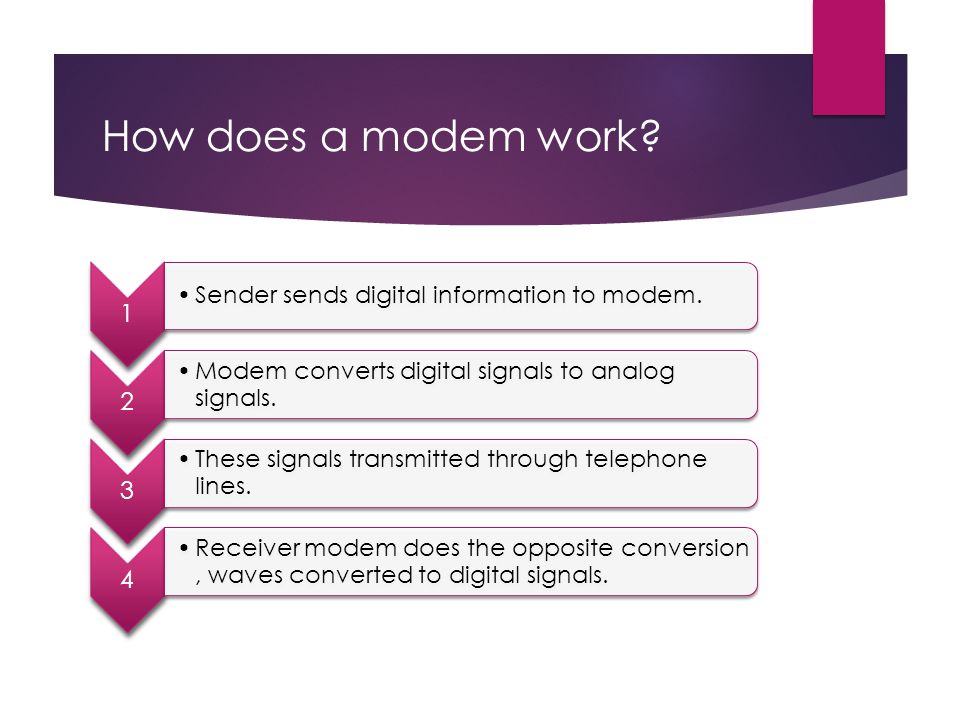 How does a modem work?

1
• Sender sends digital information to modem.

2
• Modem converts digital signals to analog signals.

3
• These signals transmitted through telephone lines.

4
• Receiver modem does the opposite conversion , waves converted to digital signals.